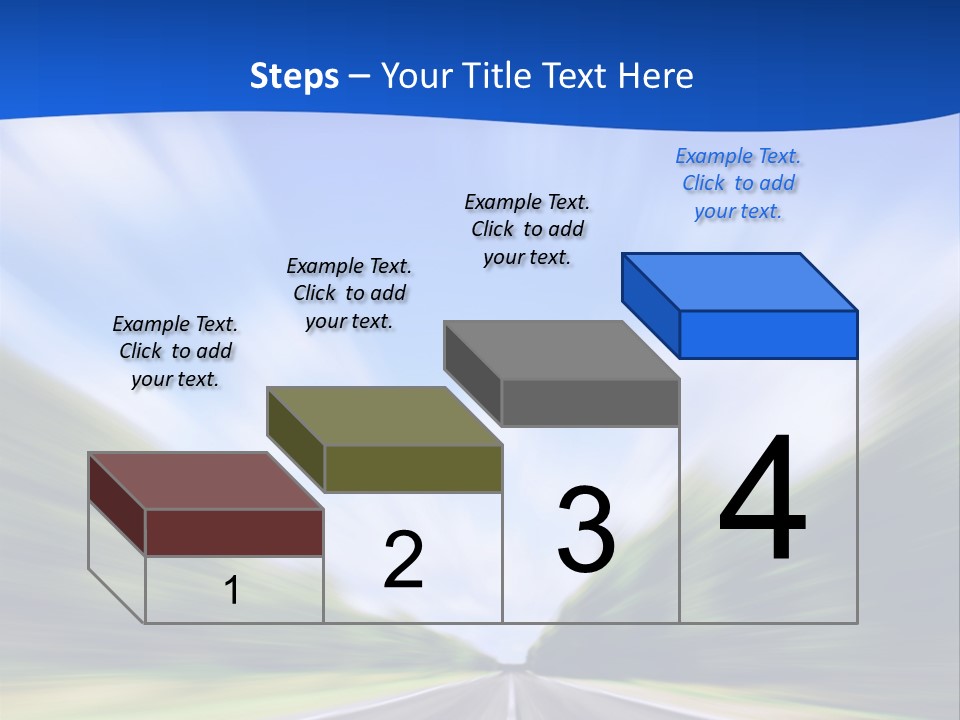 Steps – Your Title Text Here

Example Text. Click to add your text.

Example Text. Click to add your text.

Example Text. Click to add your text.

Example Text. Click to add your text.

1

2

3

4